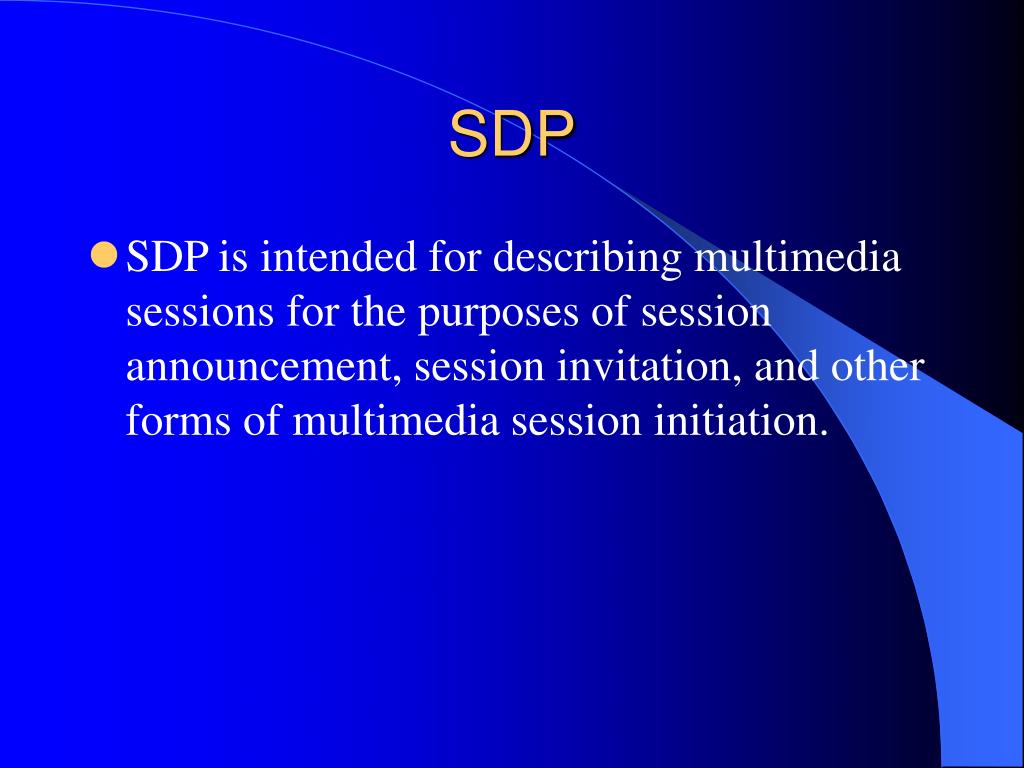 SDP

SDP is intended for describing multimedia sessions for the purposes of session announcement, session invitation, and other forms of multimedia session initiation.